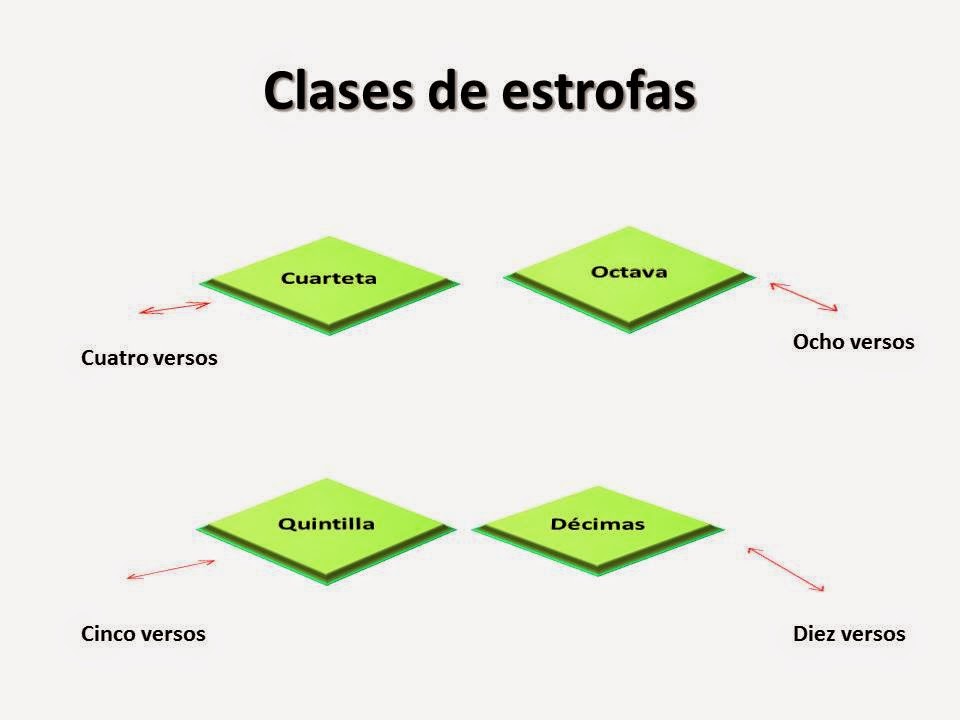 Clases de estrofas

Cuarteta

Octava

Cuatro versos

Ocho versos

Quintilla

Décimas

Cinco versos

Diez versos